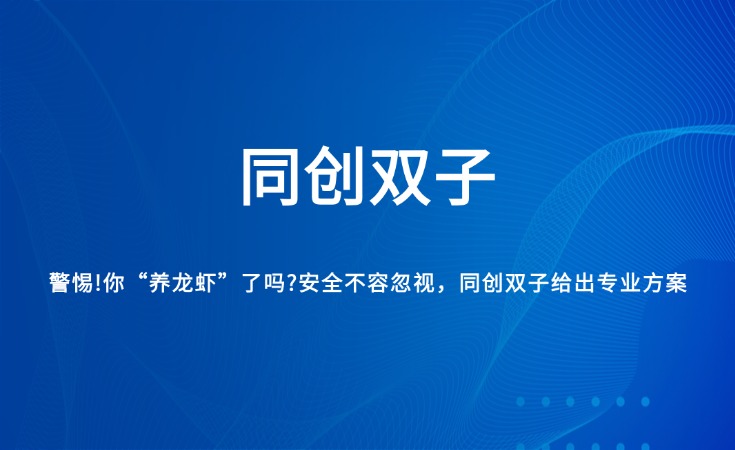 同创双子

警惕!你“养龙虾”了吗?安全不容忽视，同创双子给出专业方案